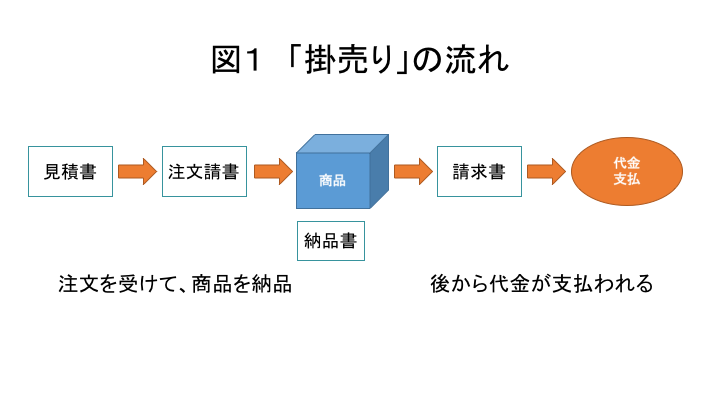 図1 「掛売り」の流れ

見積書

注文請書

商品

納品書

請求書

代金
支払

注文を受けて、商品を納品

後から代金が支払われる